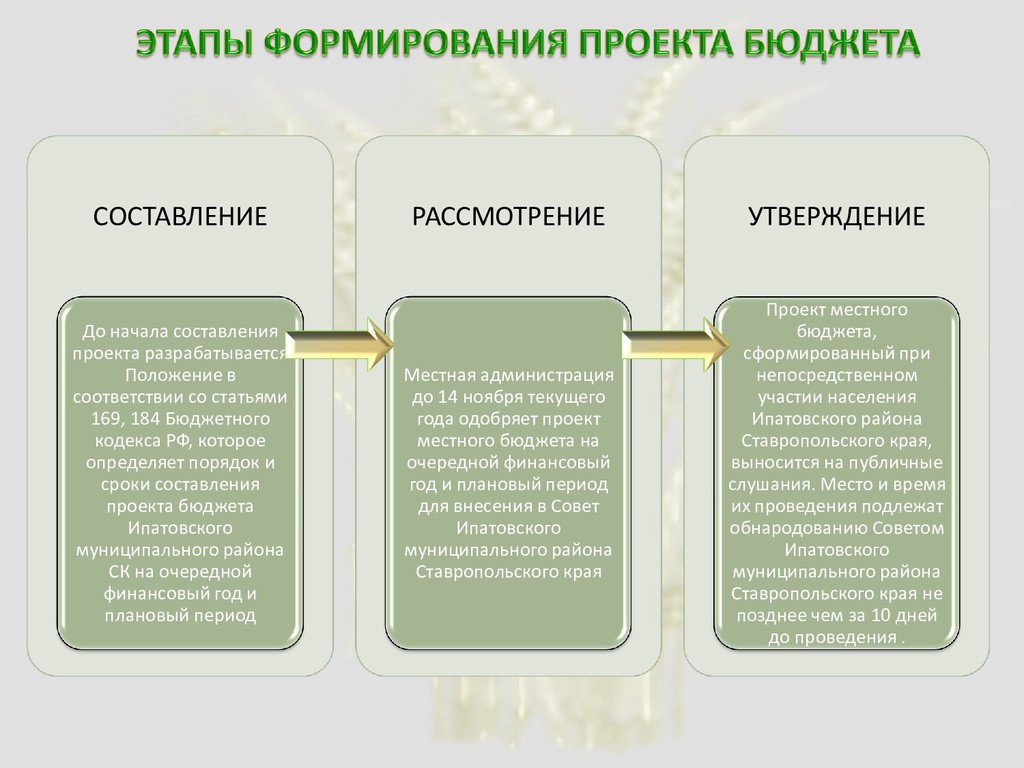 ЭТАПЫ ФОРМИРОВАНИЯ ПРОЕКТА БЮДЖЕТА

СОСТАВЛЕНИЕ

До начала составления проекта разрабатывается Положение в соответствии со статьями 169, 184 Бюджетного кодекса РФ, которое определяет порядок и сроки составления проекта бюджета Ипатовского муниципального района СК на очередной финансовый год и плановый период

РАССМОТРЕНИЕ

Местная администрация до 14 ноября текущего года одобряет проект местного бюджета на очередной финансовый год и плановый период для внесения в Совет Ипатовского муниципального района Ставропольского края

УТВЕРЖДЕНИЕ

Проект местного бюджета, сформированный при непосредственном участии населения Ипатовского района Ставропольского края, выносится на публичные слушания. Место и время их проведения подлежат обнародованию Советом Ипатовского муниципального района Ставропольского края не позднее чем за 10 дней до проведения .